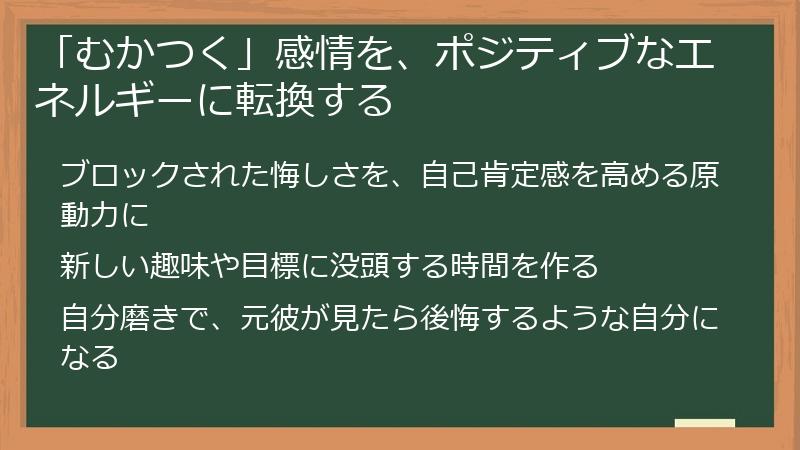 「むかつく」感情を、ポジティブなエネルギーに転換する

ブロックされた悔しさを、自己肯定感を高める原動力に

新しい趣味や目標に没頭する時間を作る

自分磨きで、元彼が見たら後悔するような自分になる